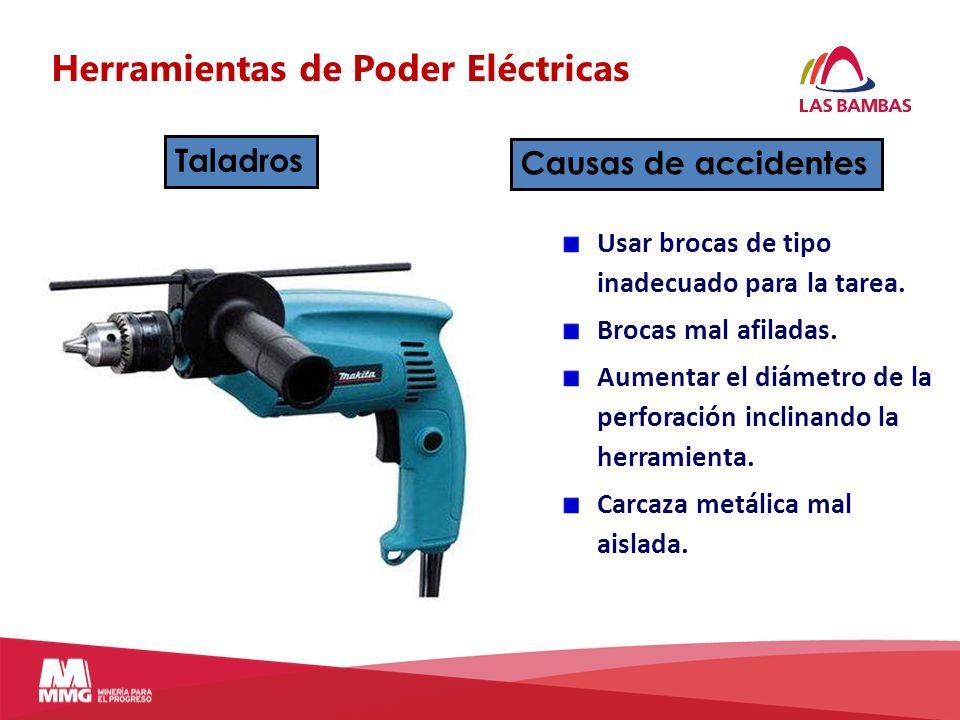 Herramientas de Poder Eléctricas

LAS BAMBAS

Taladros

Causas de accidentes

makita

- Usar brocas de tipo inadecuado para la tarea.
- Brocas mal afiladas.
- Aumentar el diámetro de la perforación inclinando la herramienta.
- Carcaza metálica mal aislada.

MMG MINERÍA PARA EL PROGRESO